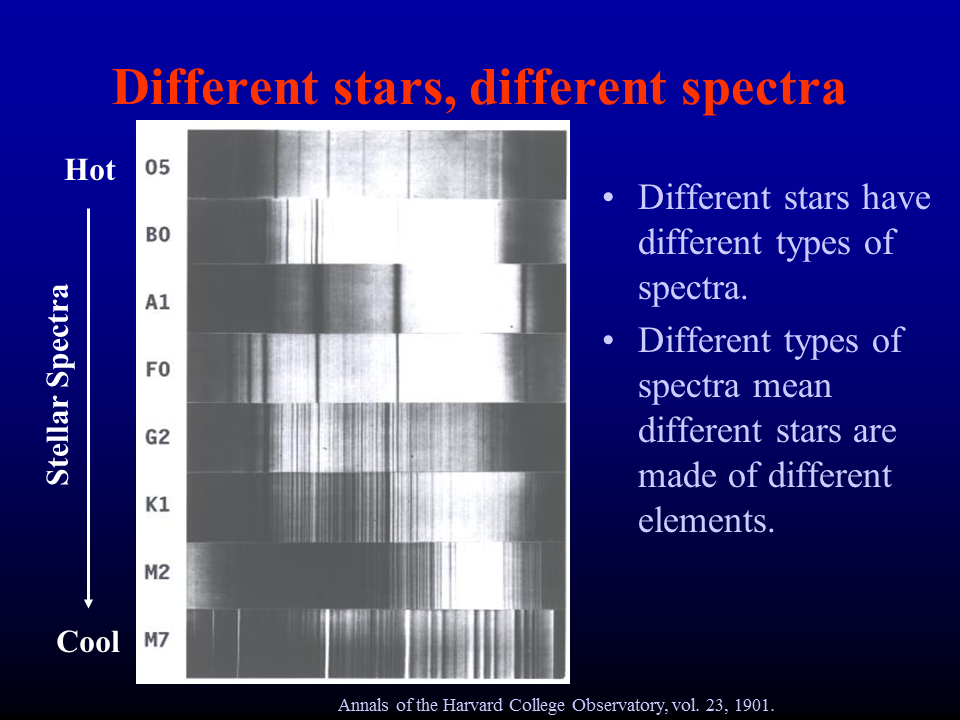 Different stars, different spectra

Hot

Stellar Spectra

Cool

O5
B0
A1
F0
G2
K1
M2
M7

• Different stars have different types of spectra.
• Different types of spectra mean different stars are made of different elements.

Annals of the Harvard College Observatory, vol. 23, 1901.